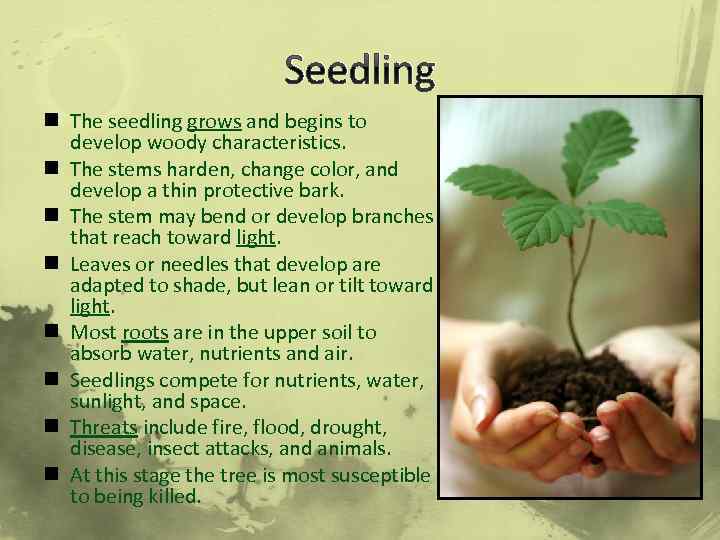 Seedling

■ The seedling grows and begins to develop woody characteristics.

■ The stems harden, change color, and develop a thin protective bark.

■ The stem may bend or develop branches that reach toward light.

■ Leaves or needles that develop are adapted to shade, but lean or tilt toward light.

■ Most roots are in the upper soil to absorb water, nutrients and air.

■ Seedlings compete for nutrients, water, sunlight, and space.

■ Threats include fire, flood, drought, disease, insect attacks, and animals.

■ At this stage the tree is most susceptible to being killed.